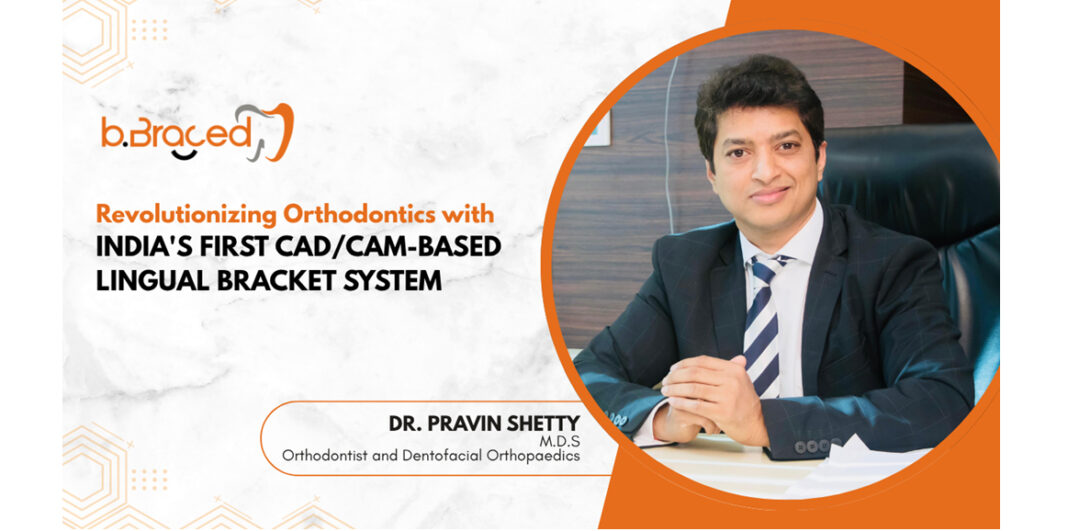 b.Braced

Revolutionizing Orthodontics with
INDIA'S FIRST CAD/CAM-BASED LINGUAL BRACKET SYSTEM

DR. PRAVIN SHETTY
M.D.S
Orthodontist and Dentofacial Orthopaedics